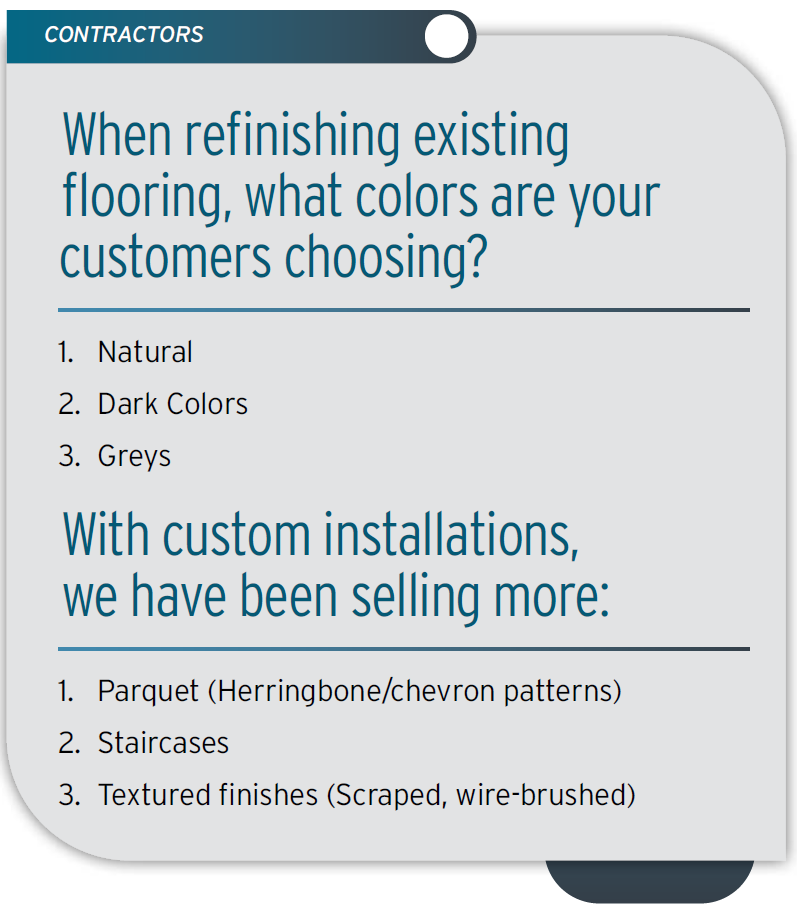 CONTRACTORS

When refinishing existing flooring, what colors are your customers choosing?

1. Natural
2. Dark Colors
3. Greys

With custom installations, we have been selling more:

1. Parquet (Herringbone/chevron patterns)
2. Staircases
3. Textured finishes (Scraped, wire-brushed)